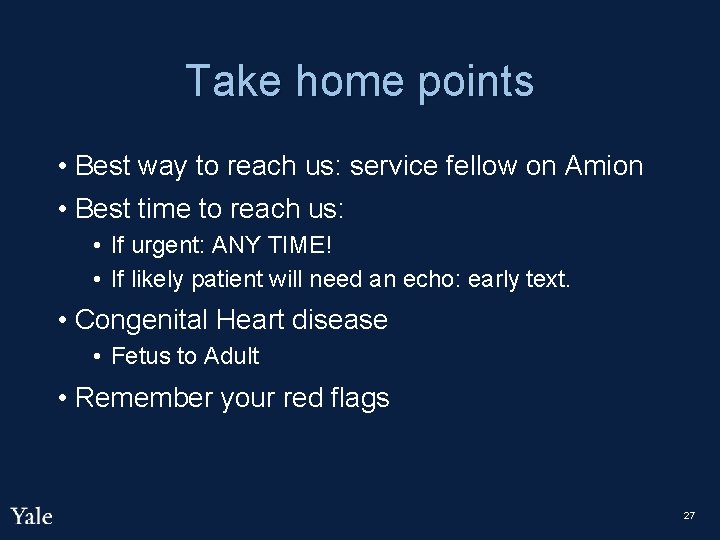 Take home points

• Best way to reach us: service fellow on Amion
• Best time to reach us:
  • If urgent: ANY TIME!
  • If likely patient will need an echo: early text.
• Congenital Heart disease
  • Fetus to Adult
• Remember your red flags

Yale

27